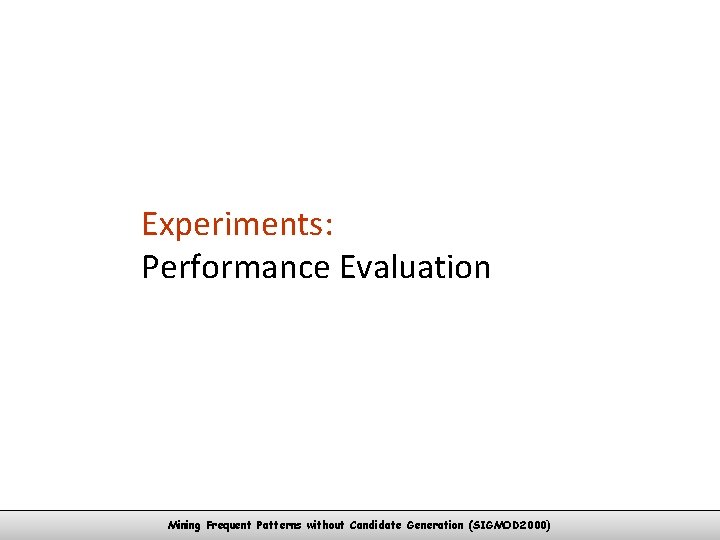 Experiments:
Performance Evaluation

Mining Frequent Patterns without Candidate Generation (SIGMOD2000)